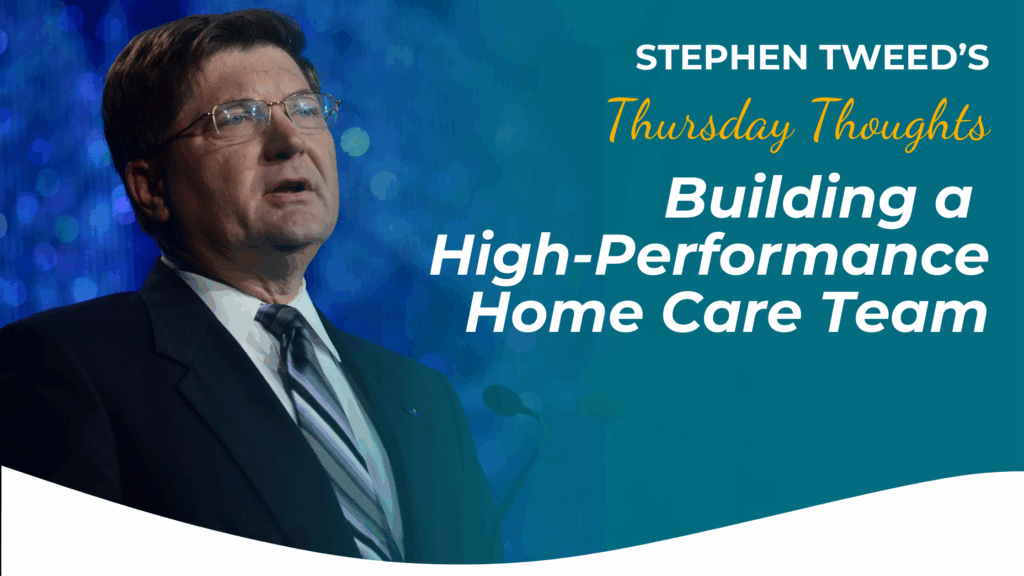 STEPHEN TWEED'S
Thursday Thoughts
Building a High-Performance Home Care Team